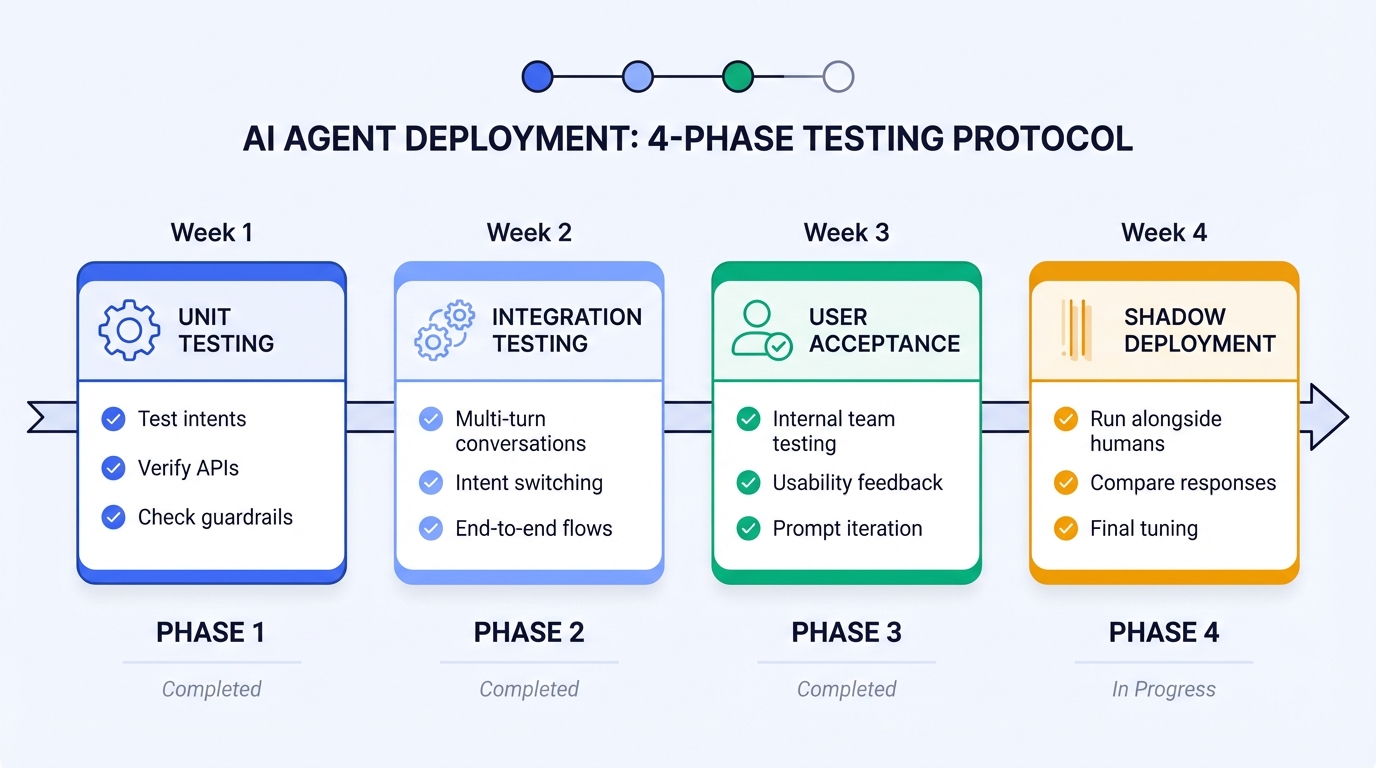 AI AGENT DEPLOYMENT: 4-PHASE TESTING PROTOCOL

Week 1

UNIT TESTING

Test intents

Verify APIs

Check guardrails

PHASE 1

Completed

Week 2

INTEGRATION TESTING

Multi-turn conversations

Intent switching

End-to-end flows

PHASE 2

Completed

Week 3

USER ACCEPTANCE

Internal team testing

Usability feedback

Prompt iteration

PHASE 3

Completed

Week 4

SHADOW DEPLOYMENT

Run alongside humans

Compare responses

Final tuning

PHASE 4

In Progress